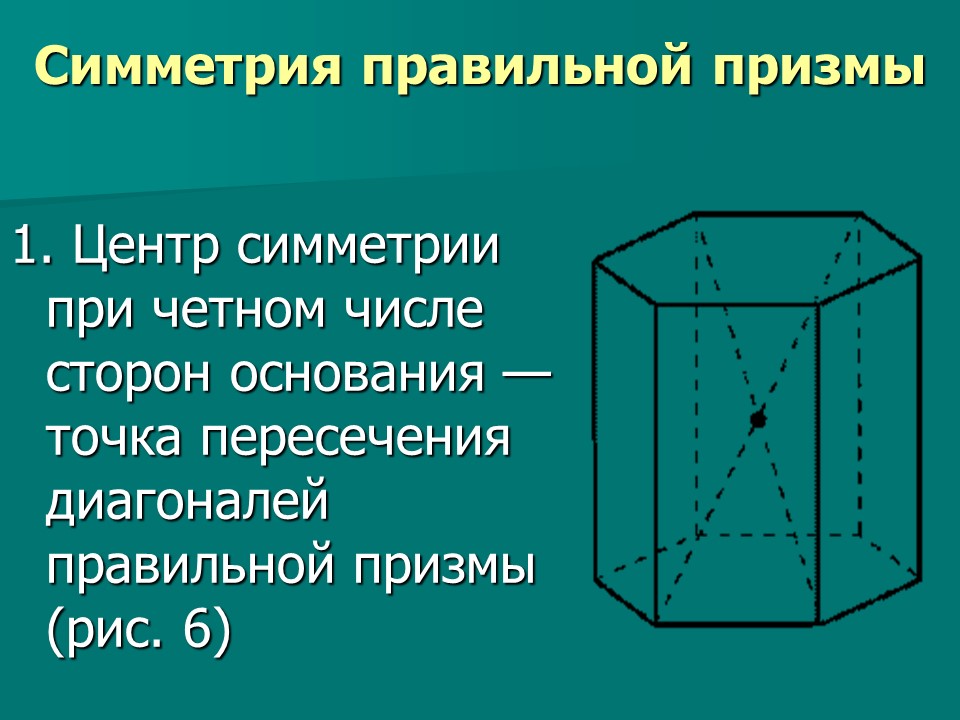 Симметрия правильной призмы

1. Центр симметрии при четном числе сторон основания — точка пересечения диагоналей правильной призмы (рис. 6)